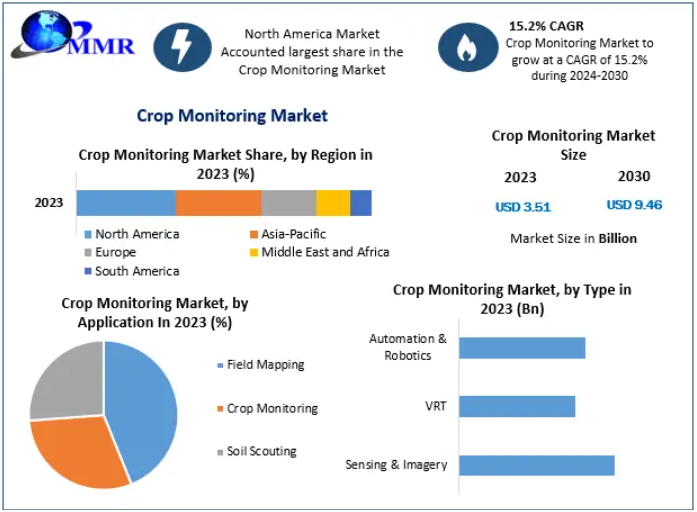 MMR

North America Market Accounted largest share in the Crop Monitoring Market

15.2% CAGR
Crop Monitoring Market to grow at a CAGR of 15.2% during 2024-2030

Crop Monitoring Market

Crop Monitoring Market Share, by Region in 2023 (%)

2023

North America
Asia-Pacific
Europe
Middle East and Africa
South America

Crop Monitoring Market Size

2023
2030

USD 3.51
USD 9.46

Market Size in Billion

Crop Monitoring Market, by Application In 2023 (%)

Field Mapping
Crop Monitoring
Soil Scouting

Crop Monitoring Market, by Type in 2023 (Bn)

Automation & Robotics
VRT
Sensing & Imagery